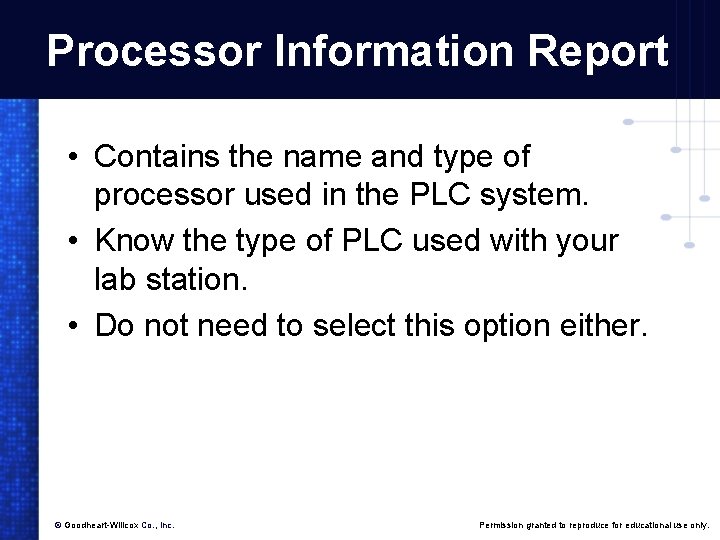 Processor Information Report

• Contains the name and type of processor used in the PLC system.

• Know the type of PLC used with your lab station.

• Do not need to select this option either.

© Goodheart-Willcox Co., Inc.

Permission granted to reproduce for educational use only.